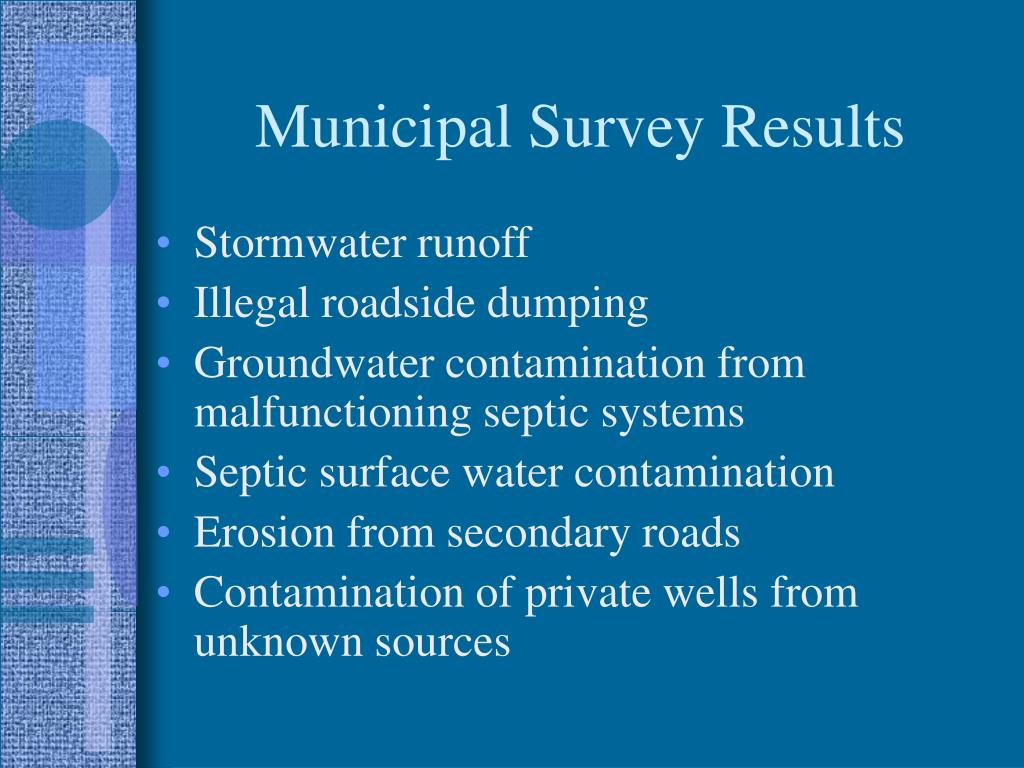 Municipal Survey Results

• Stormwater runoff
• Illegal roadside dumping
• Groundwater contamination from malfunctioning septic systems
• Septic surface water contamination
• Erosion from secondary roads
• Contamination of private wells from unknown sources